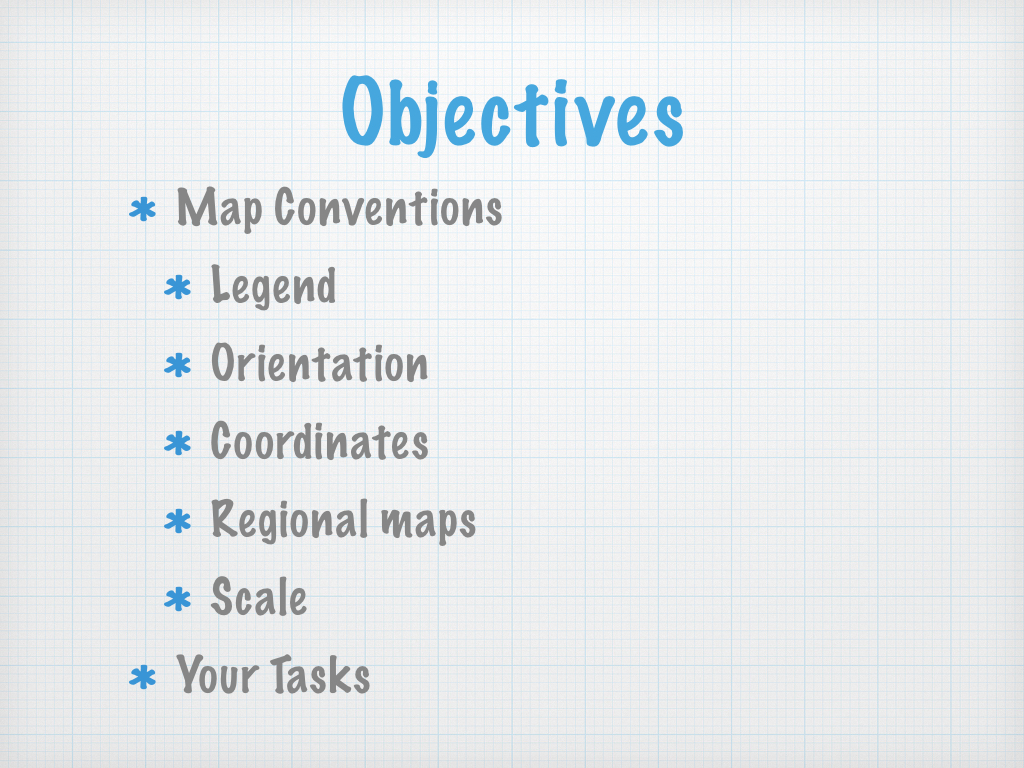 Objectives

* Map Conventions
  * Legend
  * Orientation
  * Coordinates
  * Regional maps
  * Scale
* Your Tasks